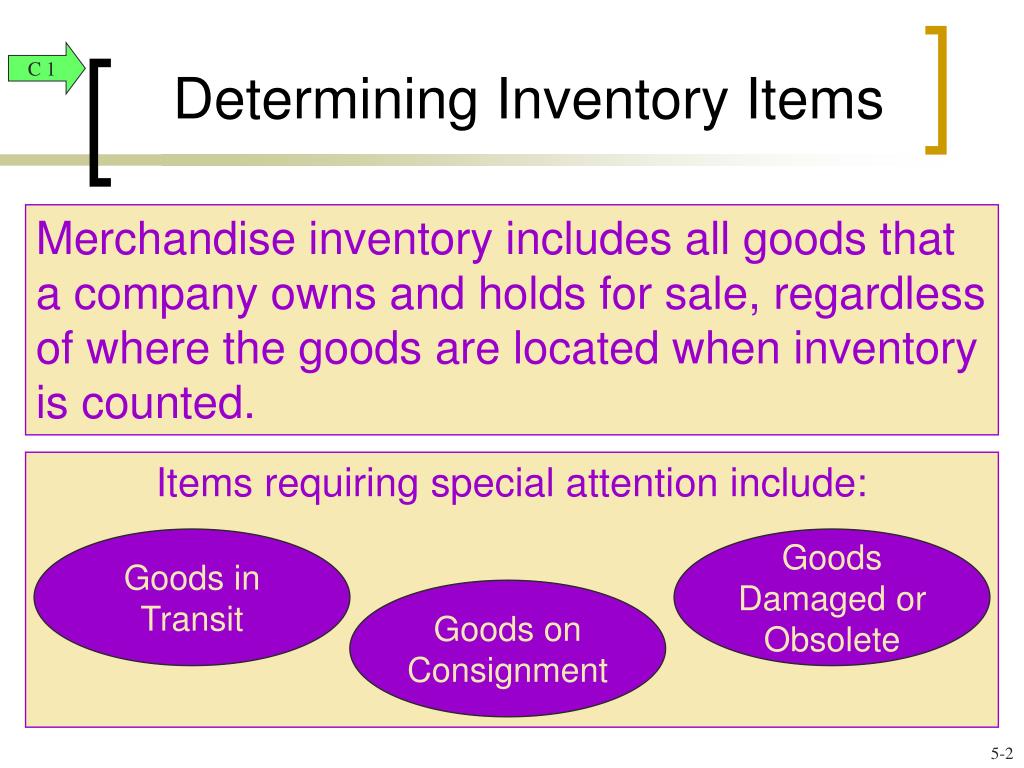 C 1

Determining Inventory Items

Merchandise inventory includes all goods that a company owns and holds for sale, regardless of where the goods are located when inventory is counted.

Items requiring special attention include:

Goods in Transit

Goods on Consignment

Goods Damaged or Obsolete

5-2